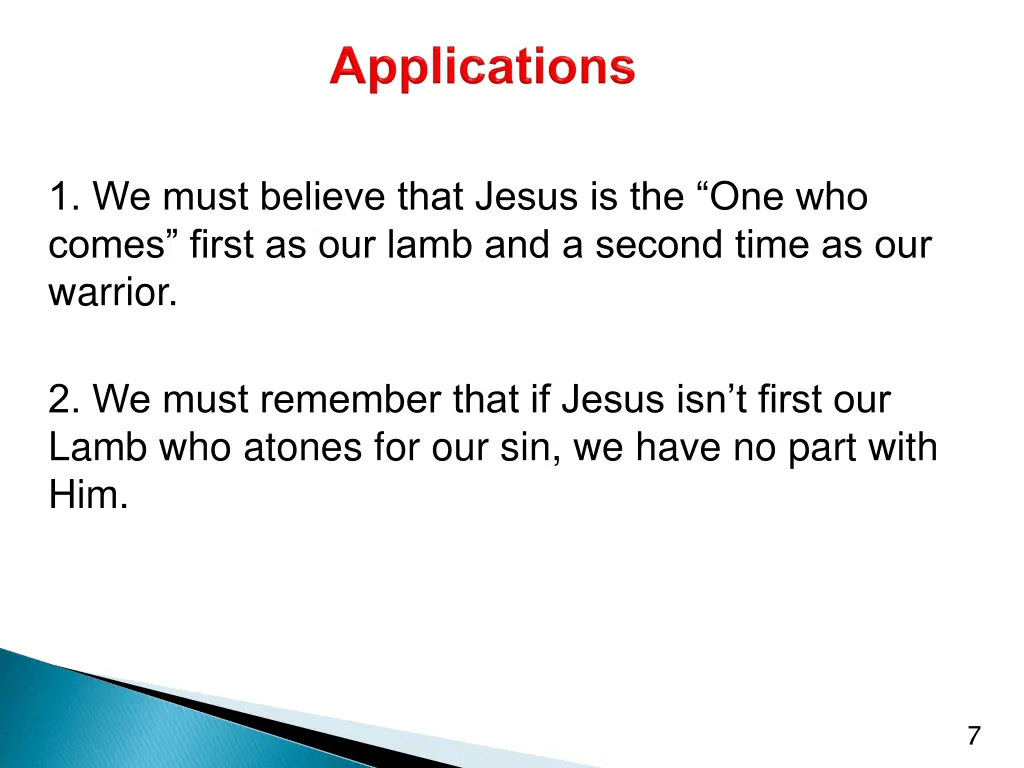 Applications

1. We must believe that Jesus is the “One who comes” first as our lamb and a second time as our warrior.

2. We must remember that if Jesus isn’t first our Lamb who atones for our sin, we have no part with Him.

7